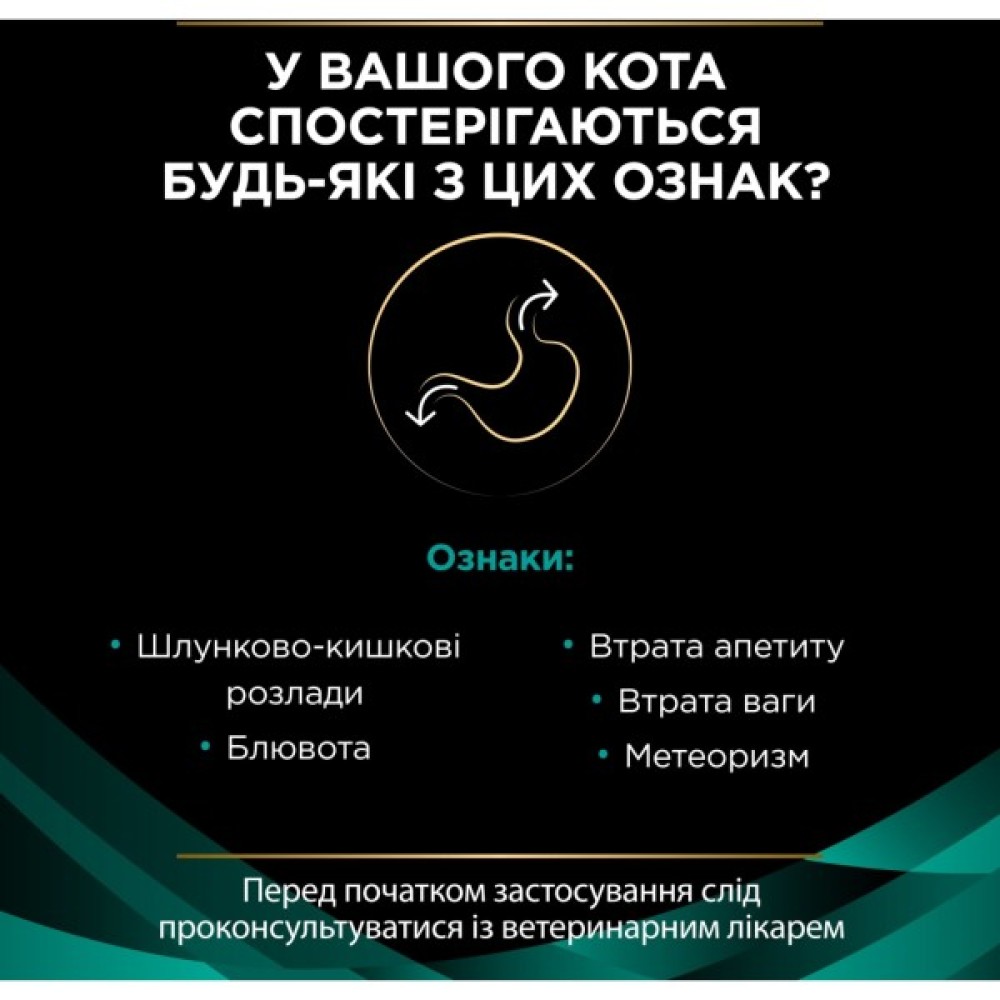 У ВАШОГО КОТА СПОСТЕРІГАЮТЬСЯ БУДЬ-ЯКІ З ЦИХ ОЗНАК?

Ознаки:

• Шлунково-кишкові розлади
• Блювота

• Втрата апетиту
• Втрата ваги
• Метеоризм

Перед початком застосування слід проконсультуватися із ветеринарним лікарем